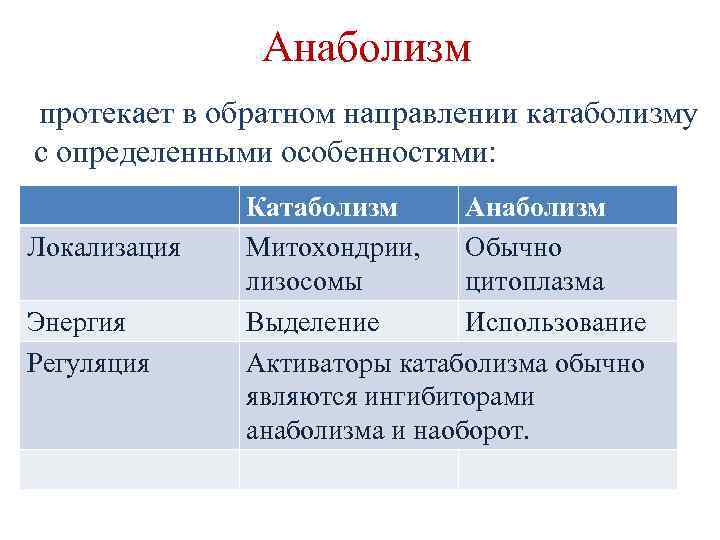 Анаболизм

протекает в обратном направлении катаболизму с определенными особенностями:

| | Катаболизм | Анаболизм |
|---|---|---|
| Локализация | Митохондрии, лизосомы | Обычно цитоплазма |
| Энергия | Выделение | Использование |
| Регуляция | Активаторы катаболизма обычно являются ингибиторами анаболизма и наоборот. | |
| | | |